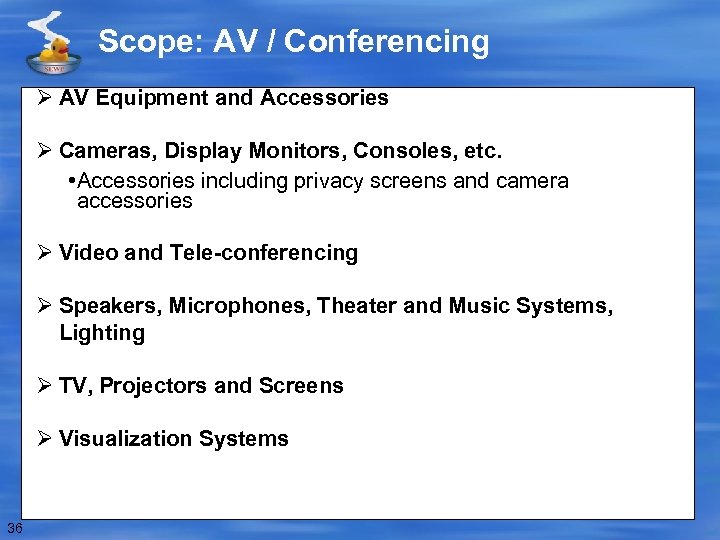 SEWP

Scope: AV / Conferencing

➢ AV Equipment and Accessories

➢ Cameras, Display Monitors, Consoles, etc.
•Accessories including privacy screens and camera accessories

➢ Video and Tele-conferencing

➢ Speakers, Microphones, Theater and Music Systems, Lighting

➢ TV, Projectors and Screens

➢ Visualization Systems

36